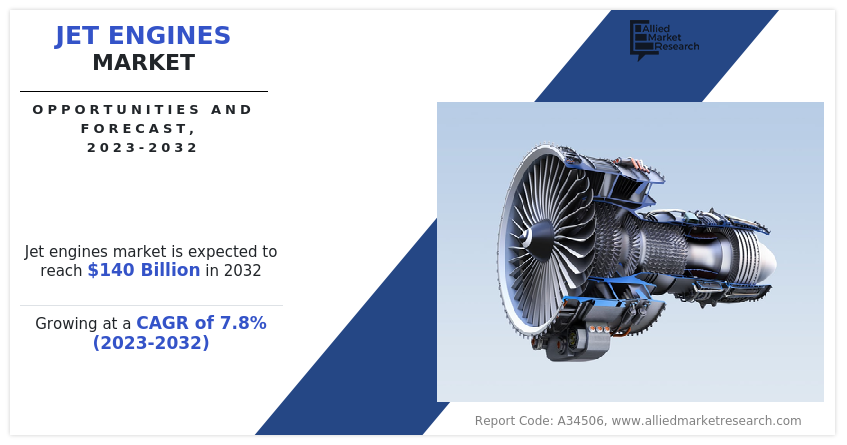 JET ENGINES
MARKET

OPPORTUNITIES AND FORECAST, 2023-2032

Allied Market Research

Jet engines market is expected to reach $140 Billion in 2032

Growing at a CAGR of 7.8% (2023-2032)

Report Code: A34506, www.alliedmarketresearch.com